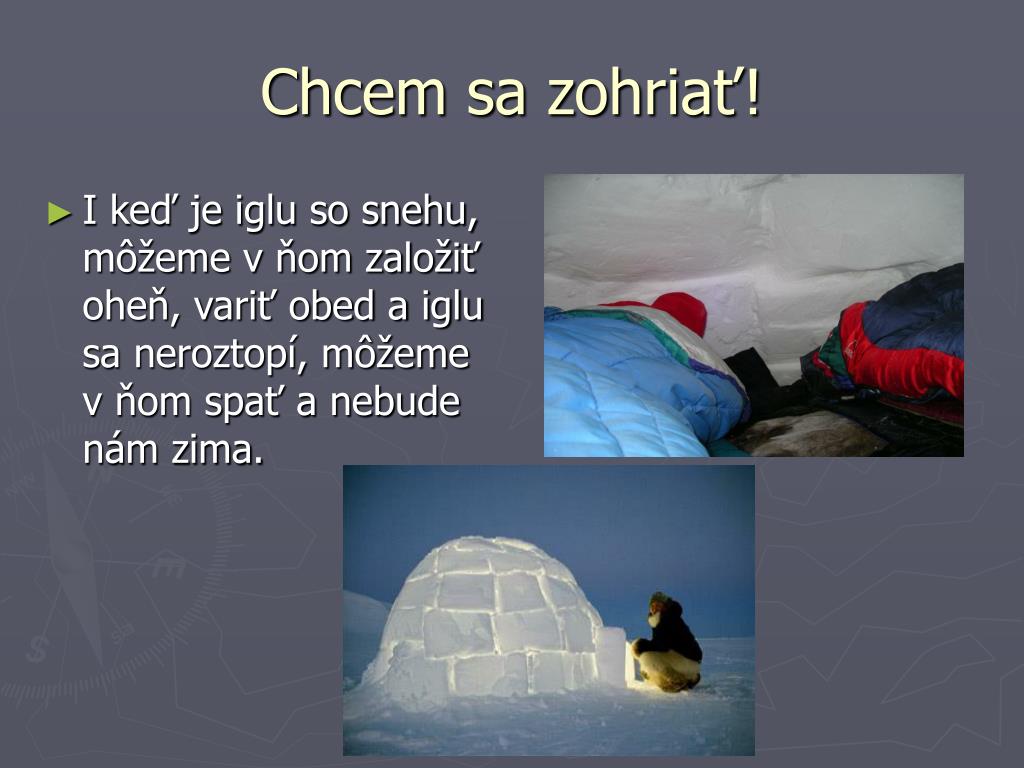 Chcem sa zohriať!

► I keď je iglu so snehu, môžeme v ňom založiť oheň, variť obed a iglu sa neroztopí, môžeme v ňom spať a nebude nám zima.